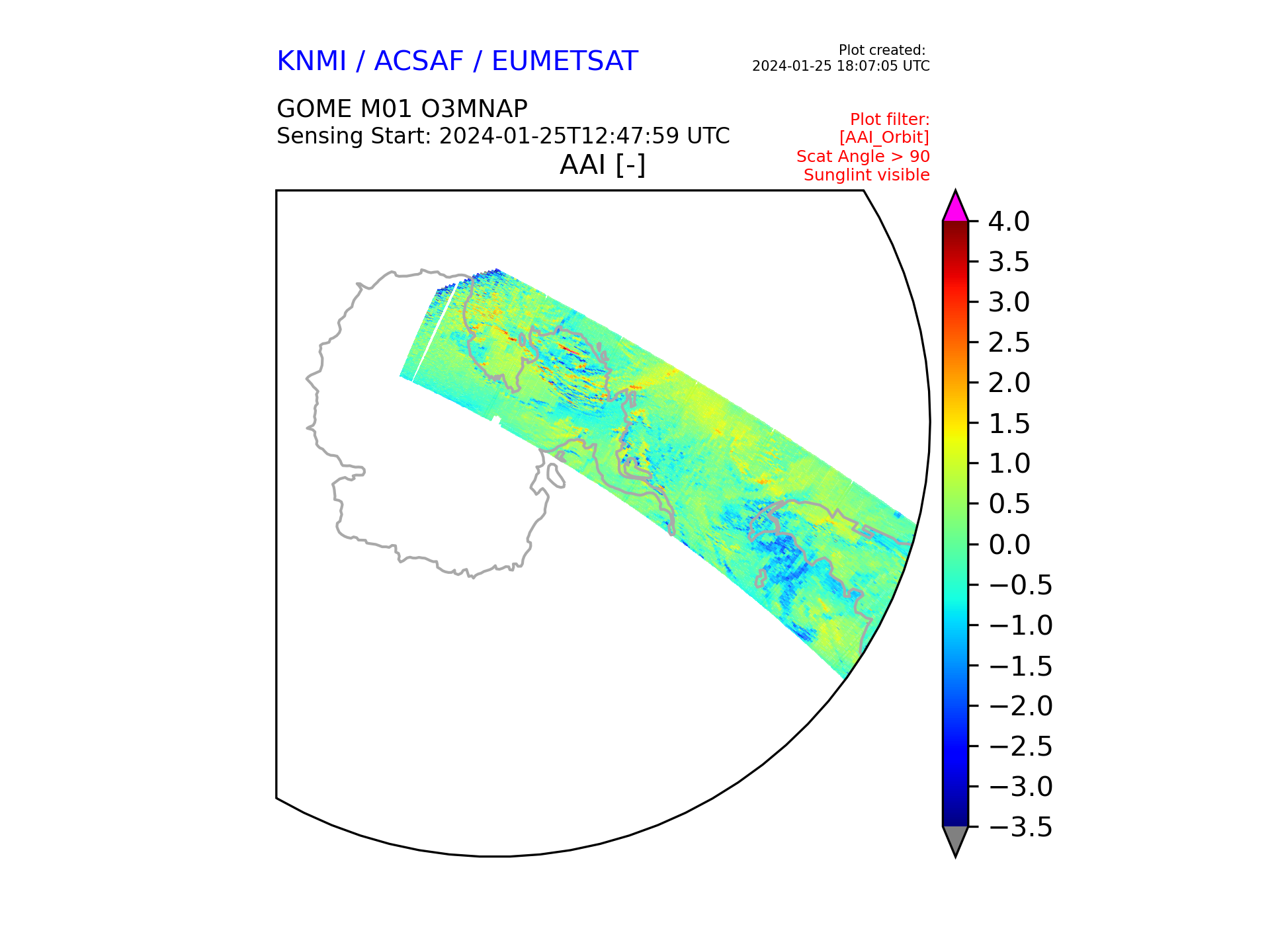 KNMI / ACSAF / EUMETSAT

Plot created:
2024-01-25 18:07:05 UTC

GOME M01 O3MNAP
Sensing Start: 2024-01-25T12:47:59 UTC

Plot filter:
[AAI_Orbit]
Scat Angle > 90
Sunglint visible

AAI [-]

4.0
3.5
3.0
2.5
2.0
1.5
1.0
0.5
0.0
−0.5
−1.0
−1.5
−2.0
−2.5
−3.0
−3.5